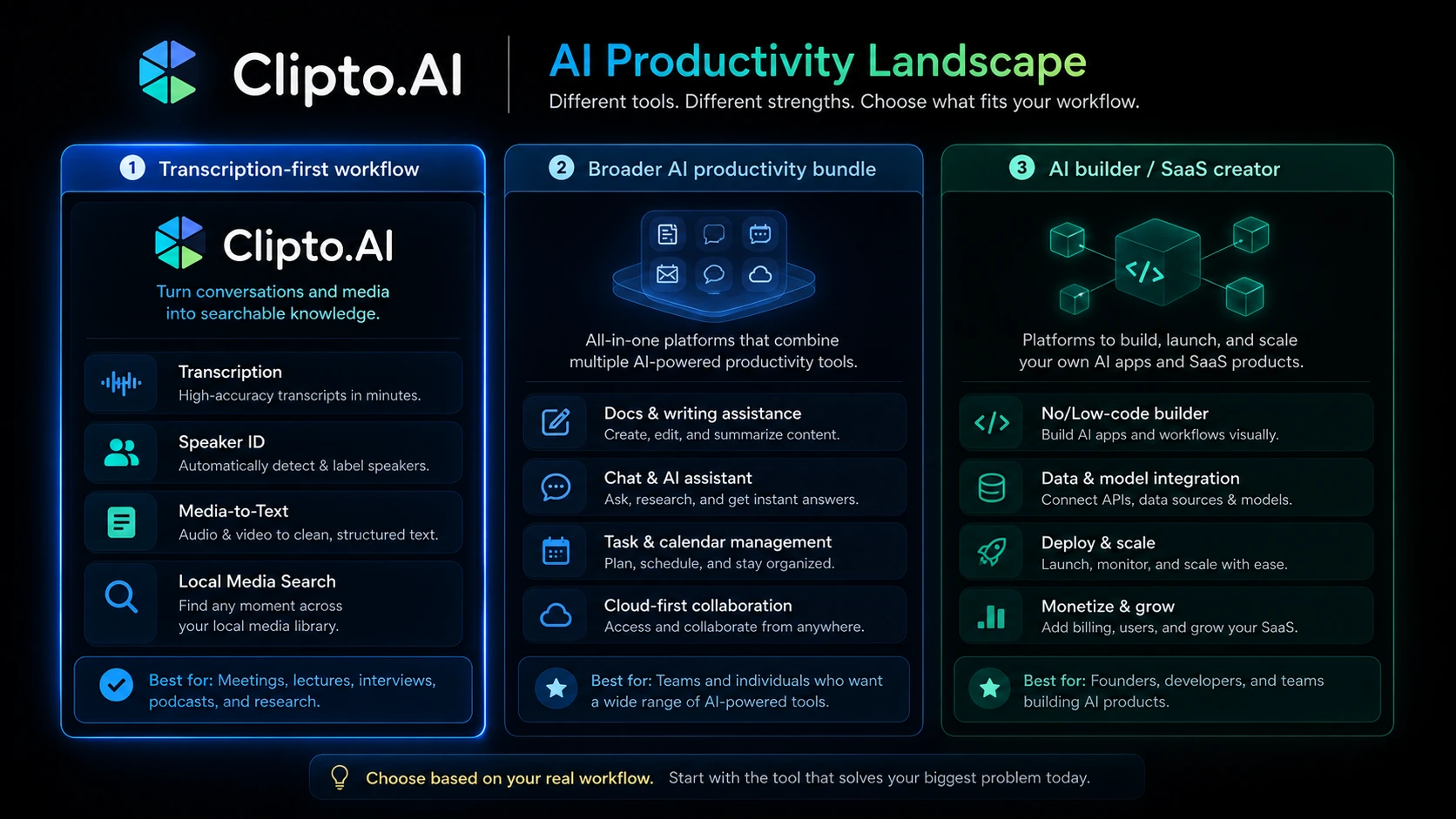 Clipto.AI

AI Productivity Landscape

Different tools. Different strengths. Choose what fits your workflow.

1 Transcription-first workflow

Clipto.AI

Turn conversations and media into searchable knowledge.

Transcription
High-accuracy transcripts in minutes.

Speaker ID
Automatically detect & label speakers.

Media-to-Text
Audio & video to clean, structured text.

Local Media Search
Find any moment across your local media library.

Best for: Meetings, lectures, interviews, podcasts, and research.

2 Broader AI productivity bundle

All-in-one platforms that combine multiple AI-powered productivity tools.

Docs & writing assistance
Create, edit, and summarize content.

Chat & AI assistant
Ask, research, and get instant answers.

Task & calendar management
Plan, schedule, and stay organized.

Cloud-first collaboration
Access and collaborate from anywhere.

Best for: Teams and individuals who want a wide range of AI-powered tools.

3 AI builder / SaaS creator

</>

Platforms to build, launch, and scale your own AI apps and SaaS products.

No/Low-code builder
Build AI apps and workflows visually.

Data & model integration
Connect APIs, data sources & models.

Deploy & scale
Launch, monitor, and scale with ease.

Monetize & grow
Add billing, users, and grow your SaaS.

Best for: Founders, developers, and teams building AI products.

Choose based on your real workflow. Start with the tool that solves your biggest problem today.